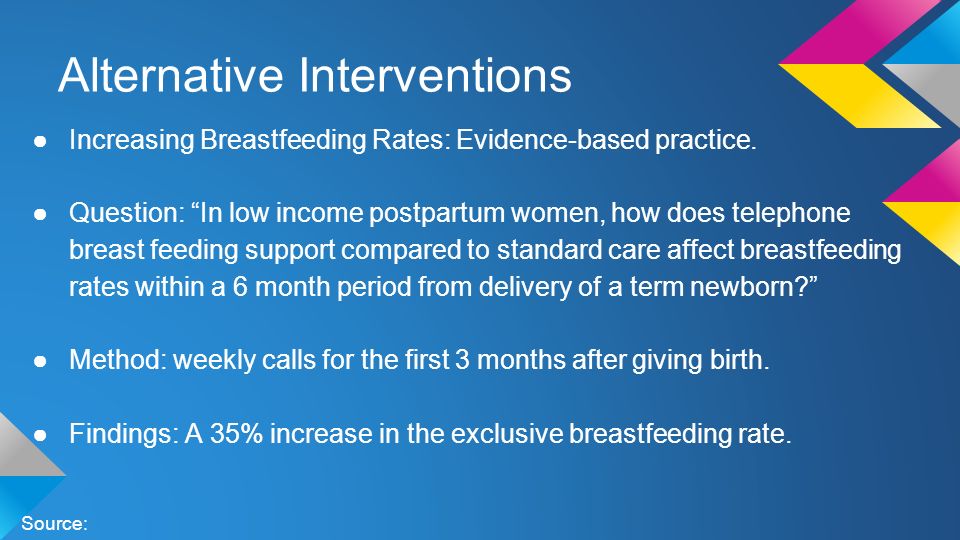 Alternative Interventions

● Increasing Breastfeeding Rates: Evidence-based practice.

● Question: “In low income postpartum women, how does telephone breast feeding support compared to standard care affect breastfeeding rates within a 6 month period from delivery of a term newborn?”

● Method: weekly calls for the first 3 months after giving birth.

● Findings: A 35% increase in the exclusive breastfeeding rate.

Source: